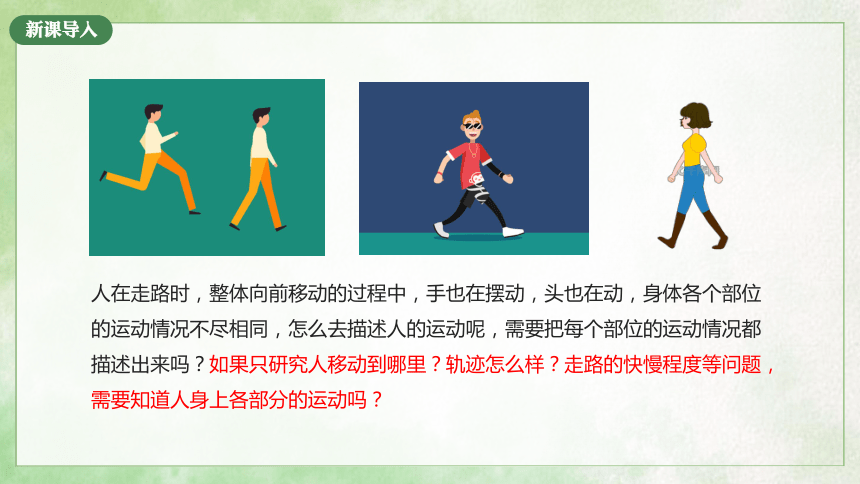 新课导入

人在走路时，整体向前移动的过程中，手也在摆动，头也在动，身体各个部位的运动情况不尽相同，怎么去描述人的运动呢，需要把每个部位的运动情况都描述出来吗？如果只研究人移动到哪里？轨迹怎么样？走路的快慢程度等问题，需要知道人身上各部分的运动吗？